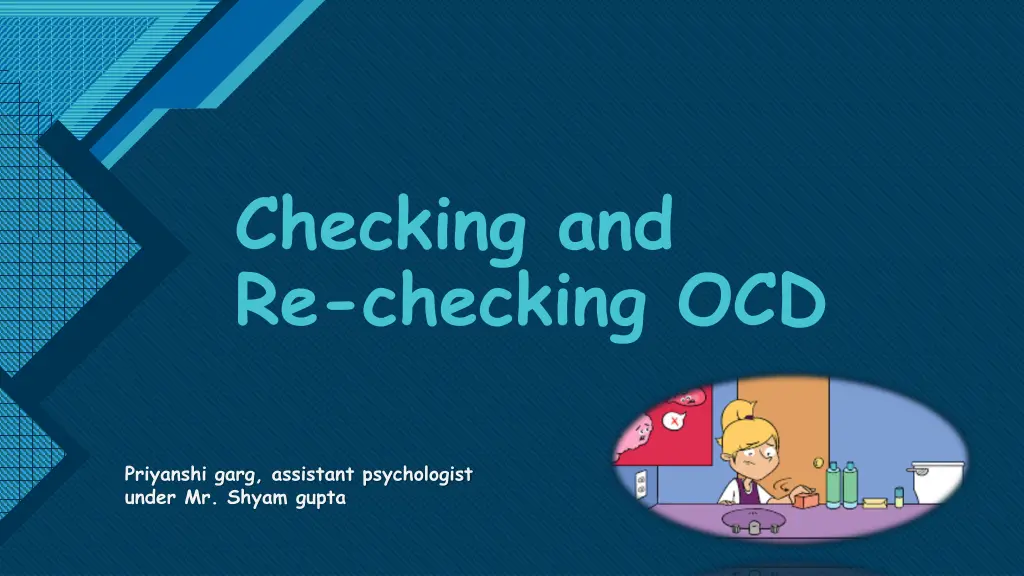 Checking and Re-checking OCD

Priyanshi garg, assistant psychologist under Mr. Shyam gupta